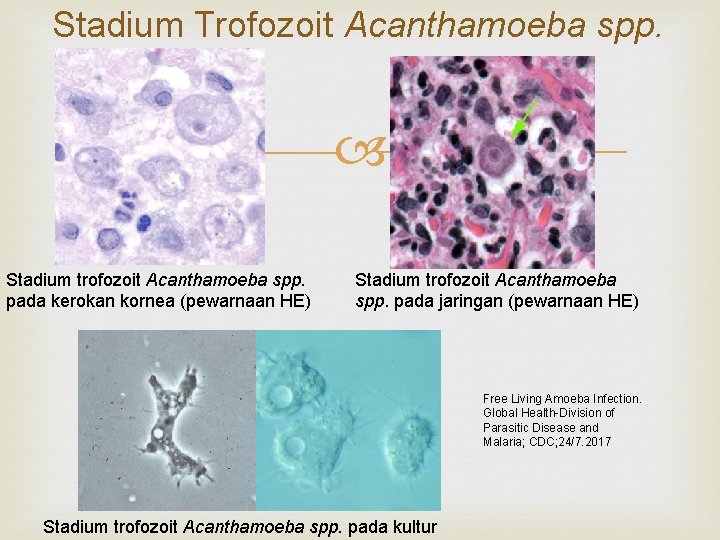 Stadium Trofozoit Acanthamoeba spp.

Stadium trofozoit Acanthamoeba spp. pada kerokan kornea (pewarnaan HE)

Stadium trofozoit Acanthamoeba spp. pada jaringan (pewarnaan HE)

Free Living Amoeba Infection. Global Health-Division of Parasitic Disease and Malaria; CDC;24/7.2017

Stadium trofozoit Acanthamoeba spp. pada kultur